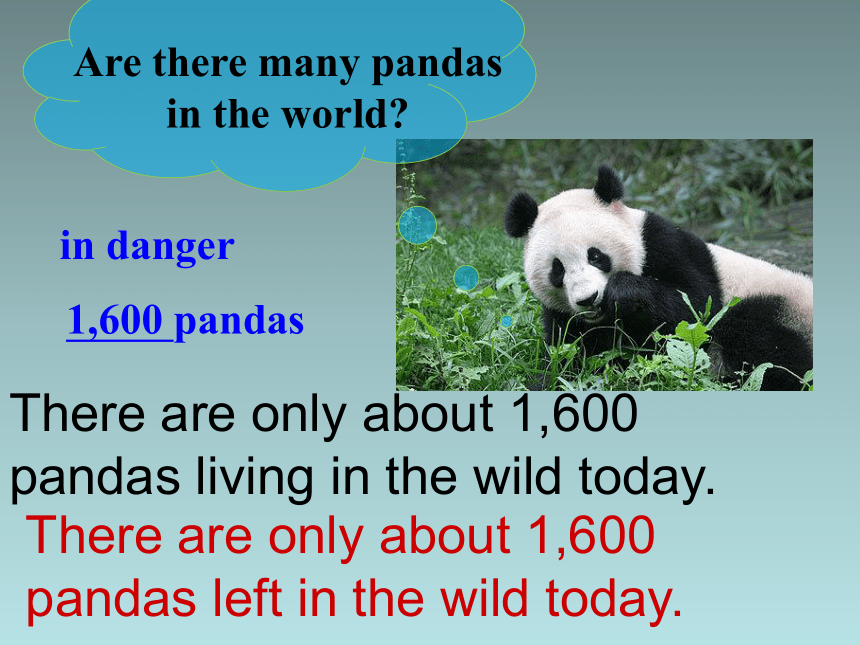 Are there many pandas in the world?

in danger

1,600 pandas

There are only about 1,600 pandas living in the wild today.

There are only about 1,600 pandas left in the wild today.